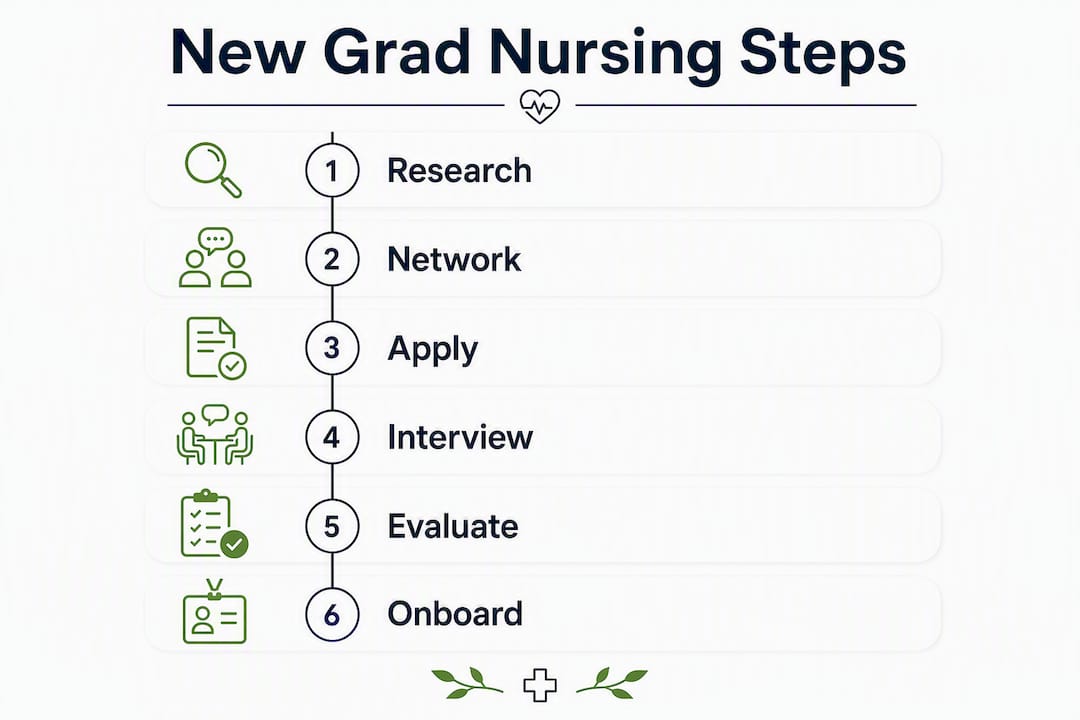 New Grad Nursing Steps

1 Research

2 Network

3 Apply

4 Interview

5 Evaluate

6 Onboard